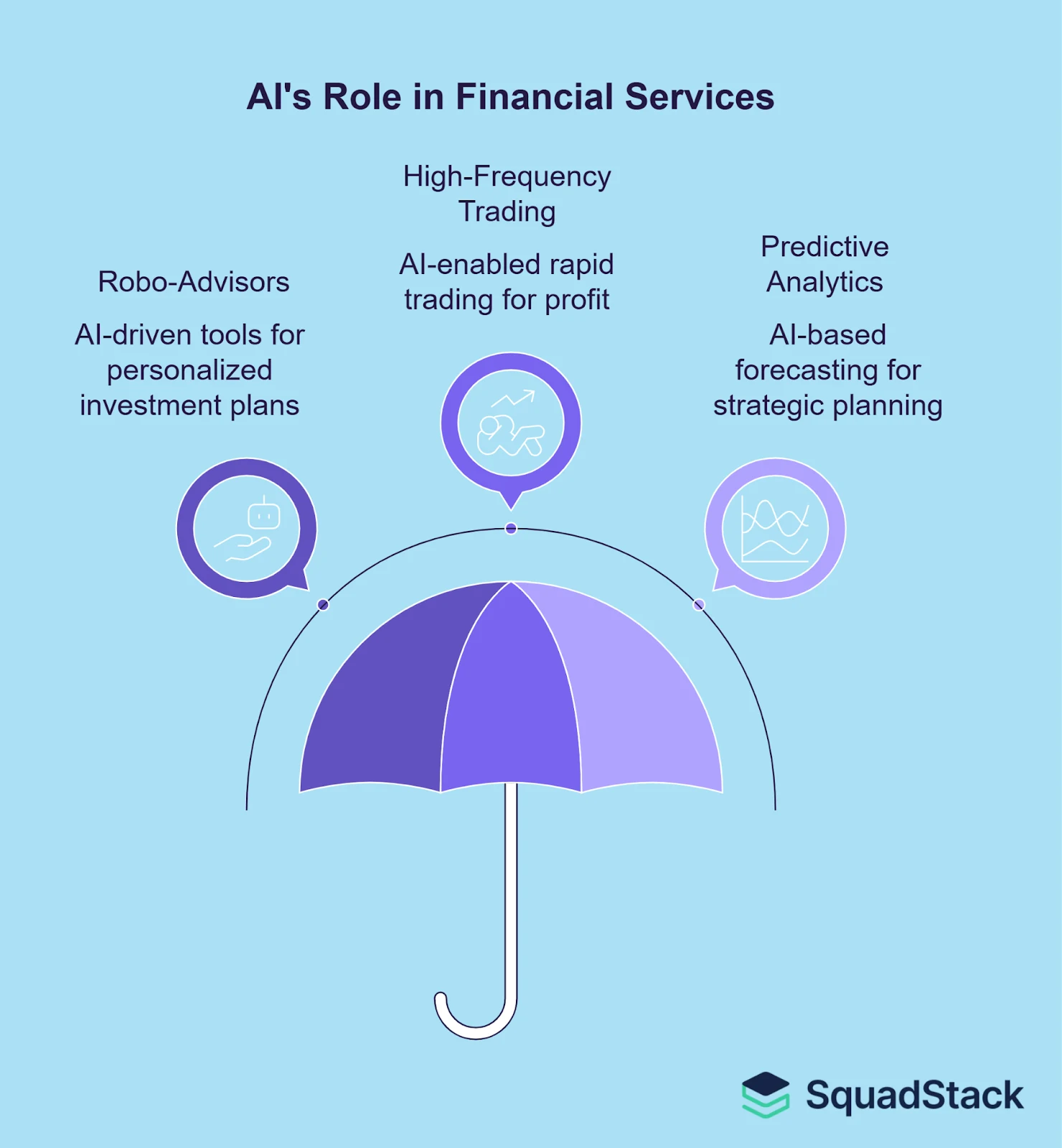 AI's Role in Financial Services

Robo-Advisors

AI-driven tools for personalized investment plans

High-Frequency Trading

AI-enabled rapid trading for profit

Predictive Analytics

AI-based forecasting for strategic planning

SquadStack